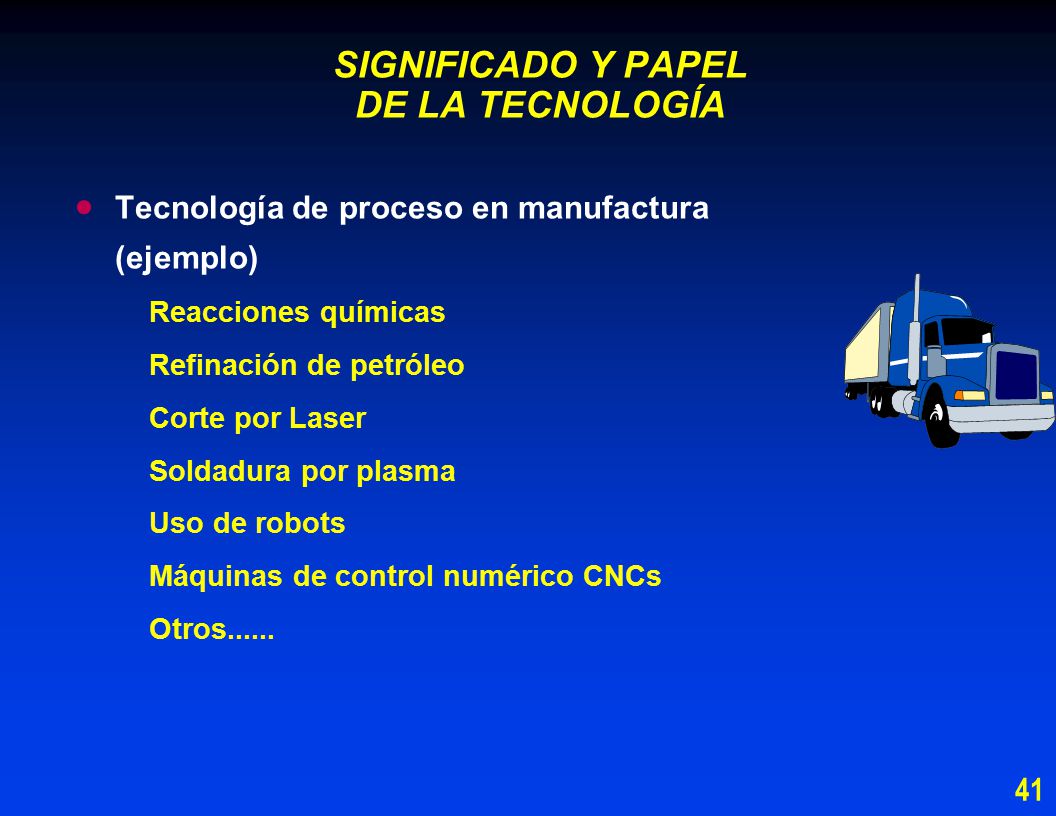 SIGNIFICADO Y PAPEL
DE LA TECNOLOGÍA

• Tecnología de proceso en manufactura (ejemplo)

Reacciones químicas

Refinación de petróleo

Corte por Laser

Soldadura por plasma

Uso de robots

Máquinas de control numérico CNCs

Otros......

41